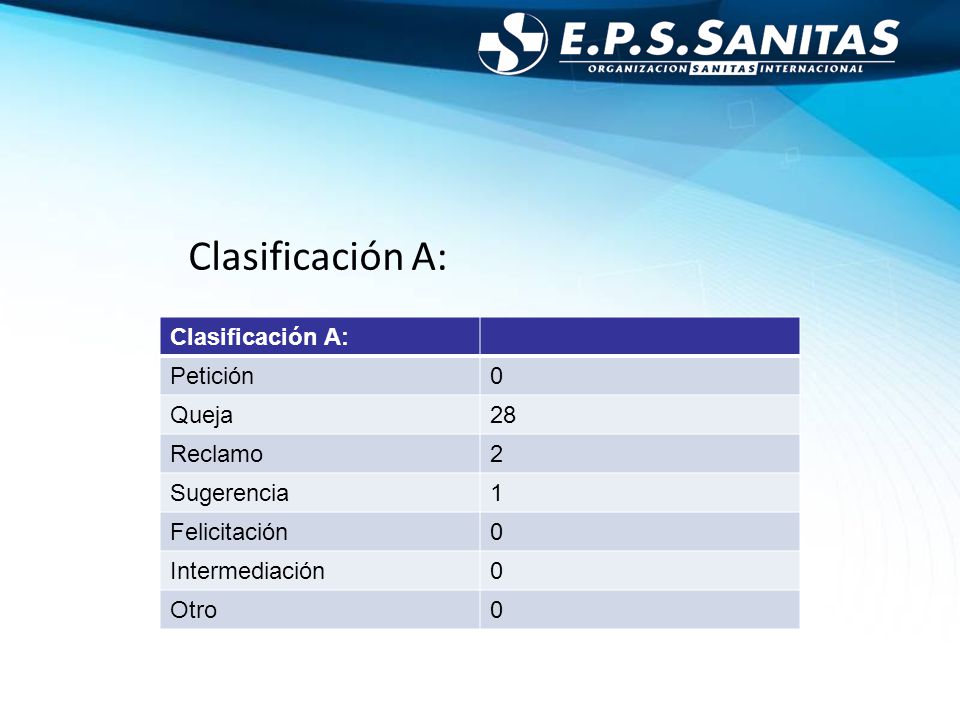 E.P.S. SANITAS
ORGANIZACION SANITAS INTERNACIONAL

Clasificación A:

| Clasificación A: | |
|---|---|
| Petición | 0 |
| Queja | 28 |
| Reclamo | 2 |
| Sugerencia | 1 |
| Felicitación | 0 |
| Intermediación | 0 |
| Otro | 0 |